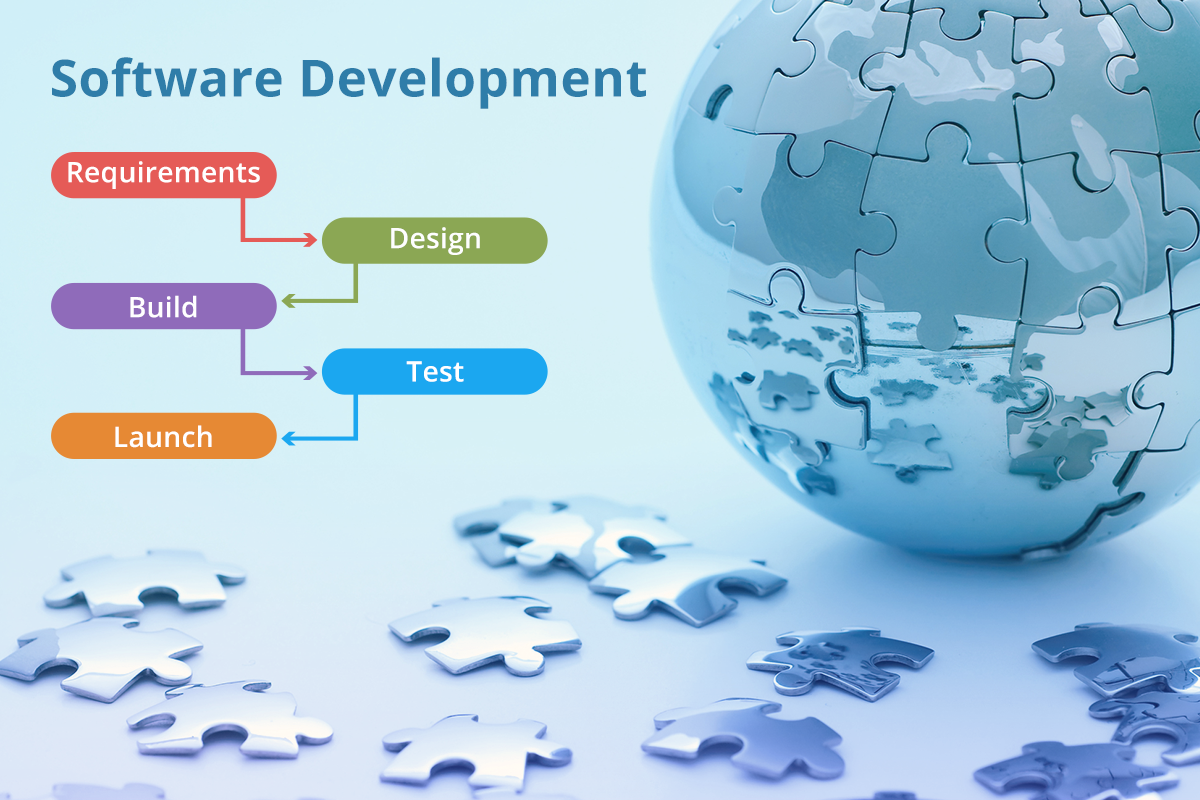 Software Development

Requirements

Design

Build

Test

Launch